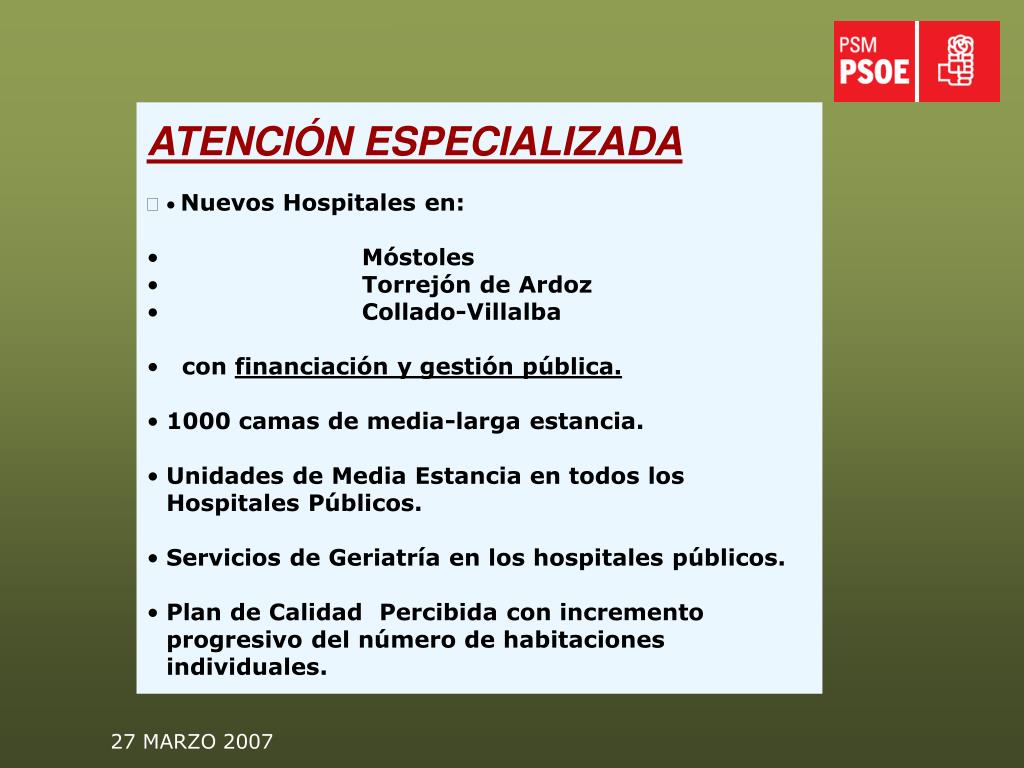 PSM
PSOE

ATENCIÓN ESPECIALIZADA

• Nuevos Hospitales en:

• Móstoles
• Torrejón de Ardoz
• Collado-Villalba

• con financiación y gestión pública.

• 1000 camas de media-larga estancia.

• Unidades de Media Estancia en todos los Hospitales Públicos.

• Servicios de Geriatría en los hospitales públicos.

• Plan de Calidad Percibida con incremento progresivo del número de habitaciones individuales.

27 MARZO 2007